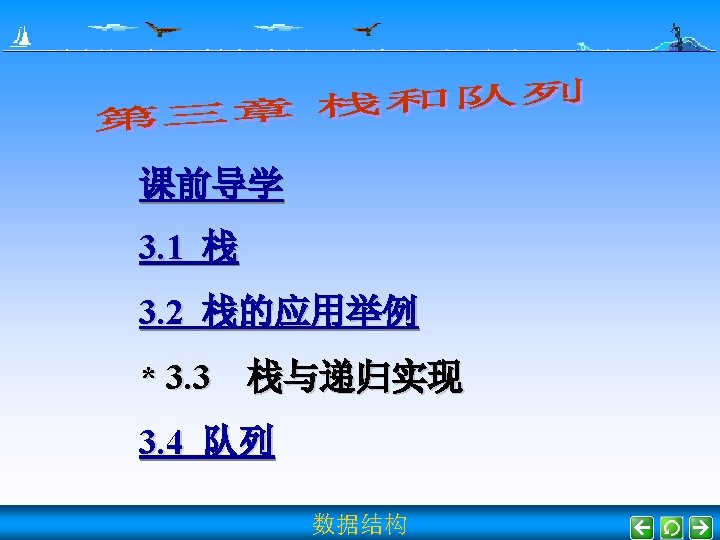 第三章 栈和队列

课前导学

3.1 栈

3.2 栈的应用举例

* 3.3 栈与递归实现

3.4 队列

数据结构